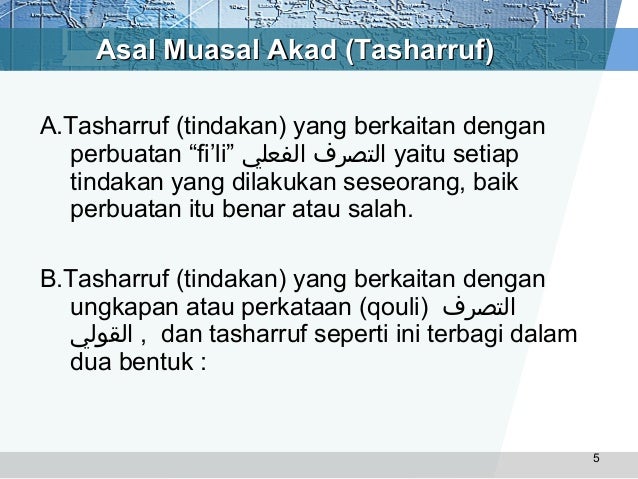 Asal Muasal Akad (Tasharruf)

A.Tasharruf (tindakan) yang berkaitan dengan perbuatan “fi’li” التصرف الفعلي yaitu setiap tindakan yang dilakukan seseorang, baik perbuatan itu benar atau salah.

B.Tasharruf (tindakan) yang berkaitan dengan ungkapan atau perkataan (qouli) التصرف القولي , dan tasharruf seperti ini terbagi dalam dua bentuk :

5